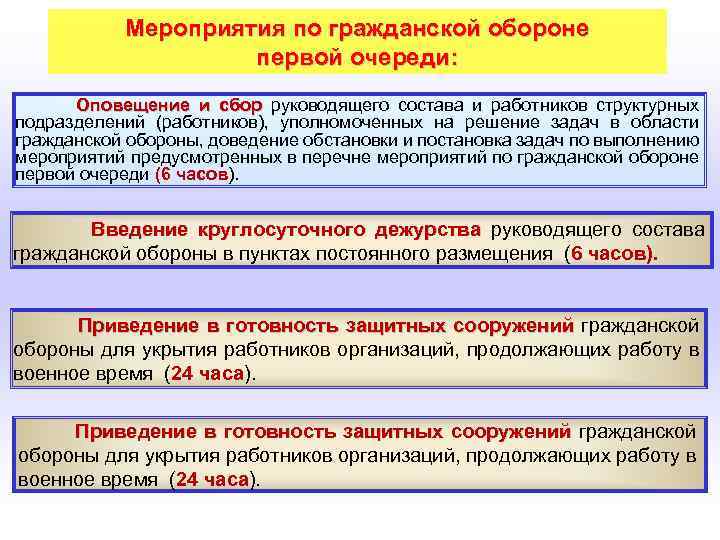 Мероприятия по гражданской обороне первой очереди:

Оповещение и сбор руководящего состава и работников структурных подразделений (работников), уполномоченных на решение задач в области гражданской обороны, доведение обстановки и постановка задач по выполнению мероприятий предусмотренных в перечне мероприятий по гражданской обороне первой очереди (6 часов).

Введение круглосуточного дежурства руководящего состава гражданской обороны в пунктах постоянного размещения (6 часов).

Приведение в готовность защитных сооружений гражданской обороны для укрытия работников организаций, продолжающих работу в военное время (24 часа).

Приведение в готовность защитных сооружений гражданской обороны для укрытия работников организаций, продолжающих работу в военное время (24 часа).